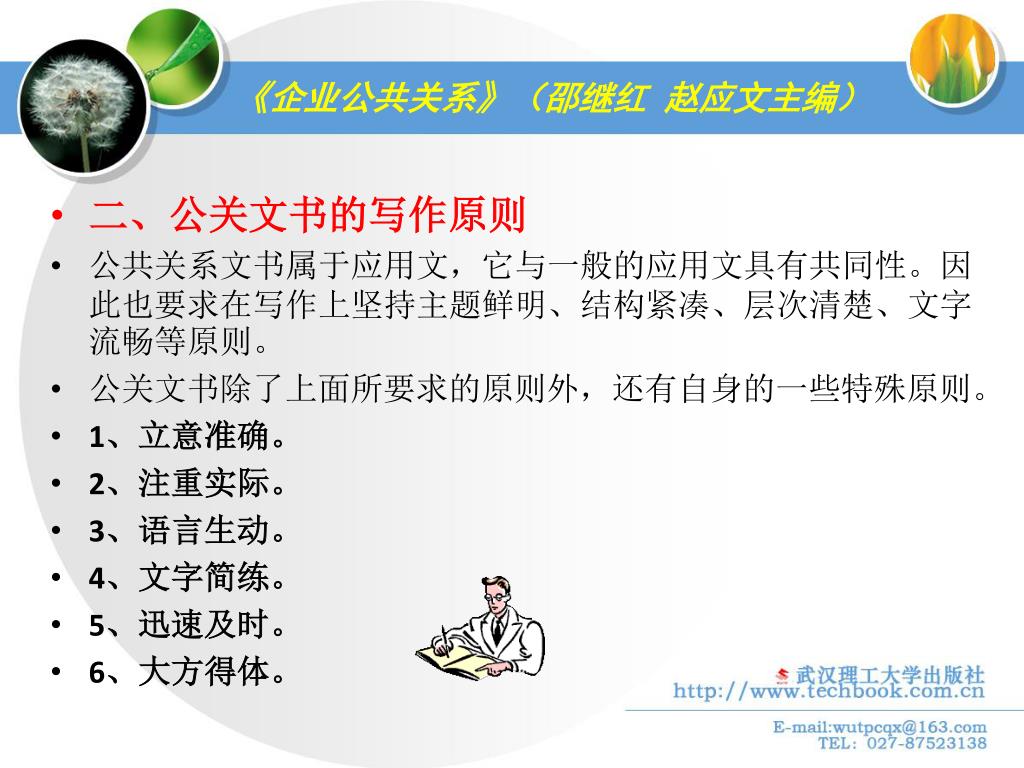 《企业公共关系》（邵继红 赵应文主编）

• 二、公关文书的写作原则
• 公共关系文书属于应用文，它与一般的应用文具有共同性。因此也要求在写作上坚持主题鲜明、结构紧凑、层次清楚、文字流畅等原则。
• 公关文书除了上面所要求的原则外，还有自身的一些特殊原则。
• 1、立意准确。
• 2、注重实际。
• 3、语言生动。
• 4、文字简练。
• 5、迅速及时。
• 6、大方得体。

武汉理工大学出版社
http://www.techbook.com.cn
E-mail:wutpcqx@163.com
TEL: 027-87523138